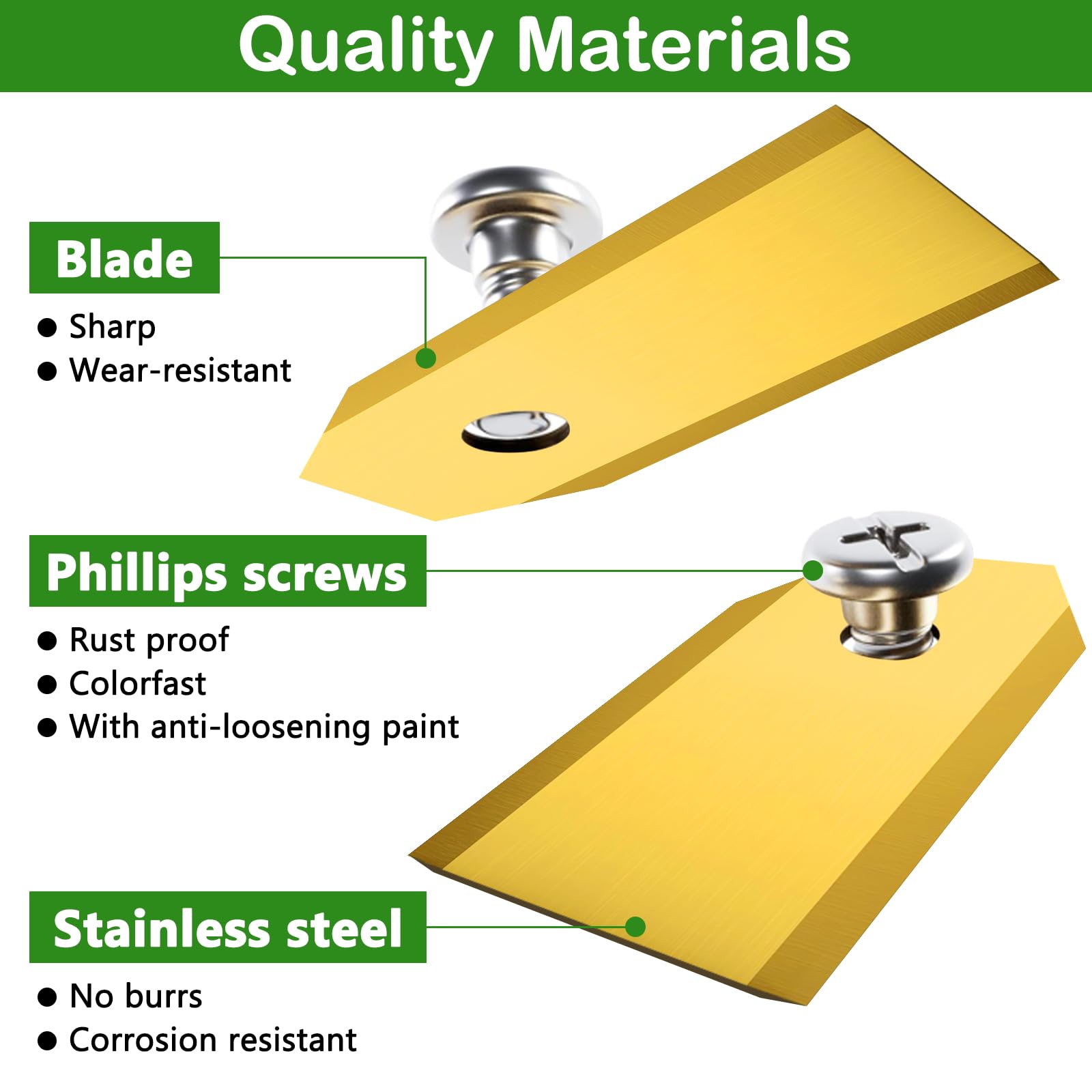 Quality Materials

Blade

● Sharp
● Wear-resistant

Phillips screws

● Rust proof
● Colorfast
● With anti-loosening paint

Stainless steel

● No burrs
● Corrosion resistant